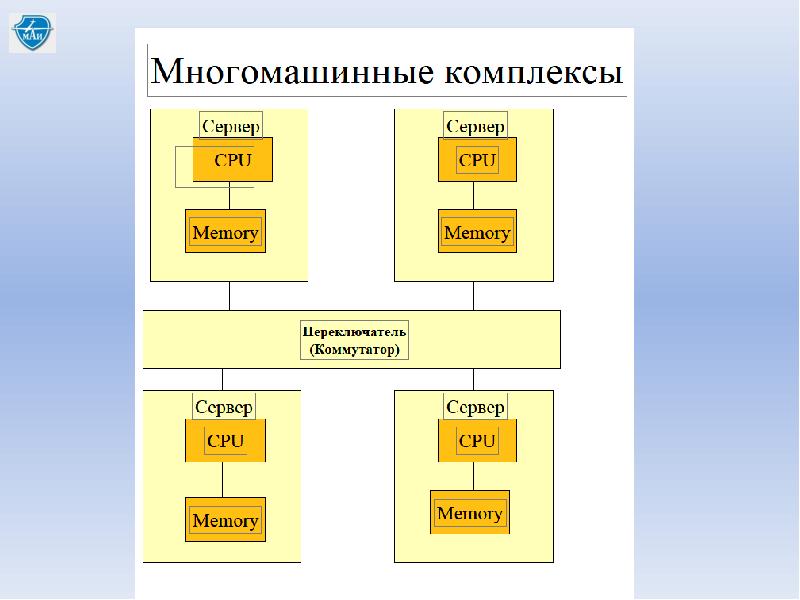 МАИ

Многомашинные комплексы

Сервер
CPU
Memory

Сервер
CPU
Memory

Переключатель
(Коммутатор)

Сервер
CPU
Memory

Сервер
CPU
Memory